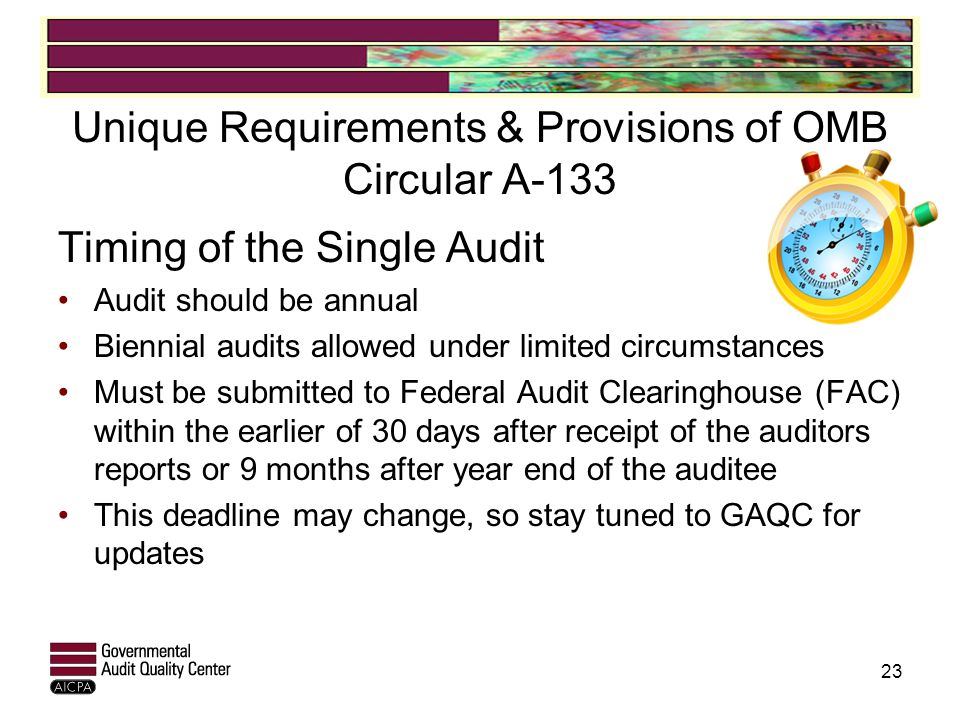 Unique Requirements & Provisions of OMB Circular A-133

Timing of the Single Audit

• Audit should be annual
• Biennial audits allowed under limited circumstances
• Must be submitted to Federal Audit Clearinghouse (FAC) within the earlier of 30 days after receipt of the auditors reports or 9 months after year end of the auditee
• This deadline may change, so stay tuned to GAQC for updates

Governmental Audit Quality Center
AICPA

23